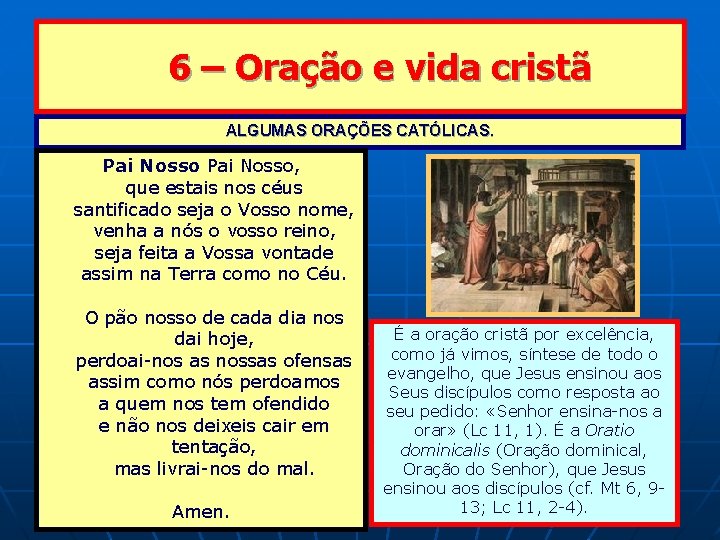 6 – Oração e vida cristã

ALGUMAS ORAÇÕES CATÓLICAS.

Pai Nosso Pai Nosso,
que estais nos céus
santificado seja o Vosso nome,
venha a nós o vosso reino,
seja feita a Vossa vontade
assim na Terra como no Céu.

O pão nosso de cada dia nos dai hoje,
perdoai-nos as nossas ofensas
assim como nós perdoamos
a quem nos tem ofendido
e não nos deixeis cair em tentação,
mas livrai-nos do mal.

Amen.

É a oração cristã por excelência, como já vimos, síntese de todo o evangelho, que Jesus ensinou aos Seus discípulos como resposta ao seu pedido: «Senhor ensina-nos a orar» (Lc 11, 1). É a Oratio dominicalis (Oração dominical, Oração do Senhor), que Jesus ensinou aos discípulos (cf. Mt 6, 9-13; Lc 11, 2-4).